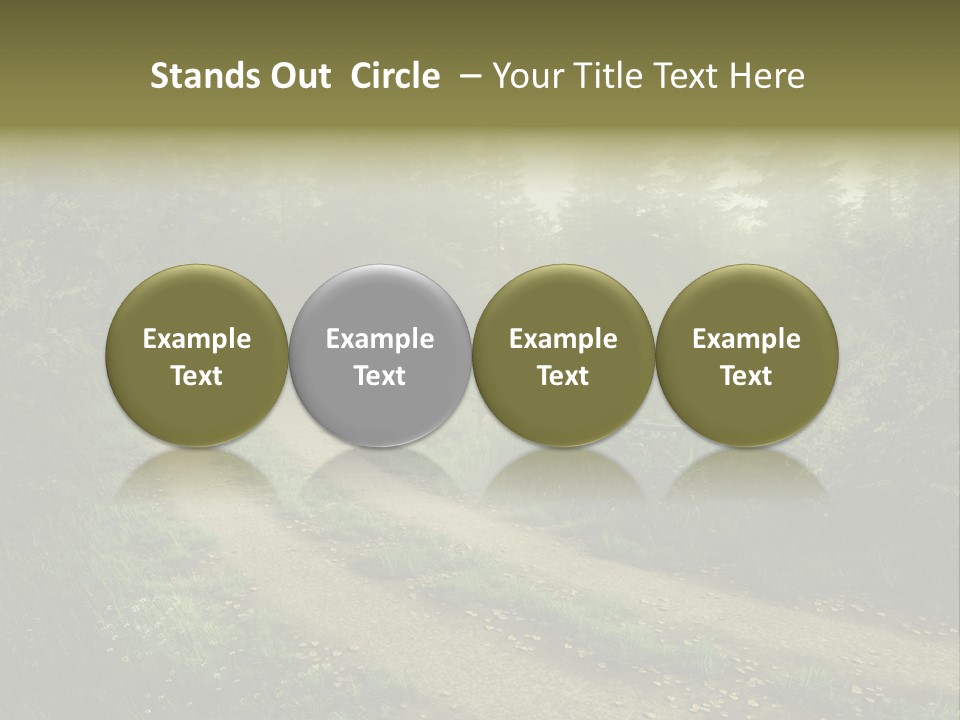 Stands Out Circle – Your Title Text Here

Example Text

Example Text

Example Text

Example Text